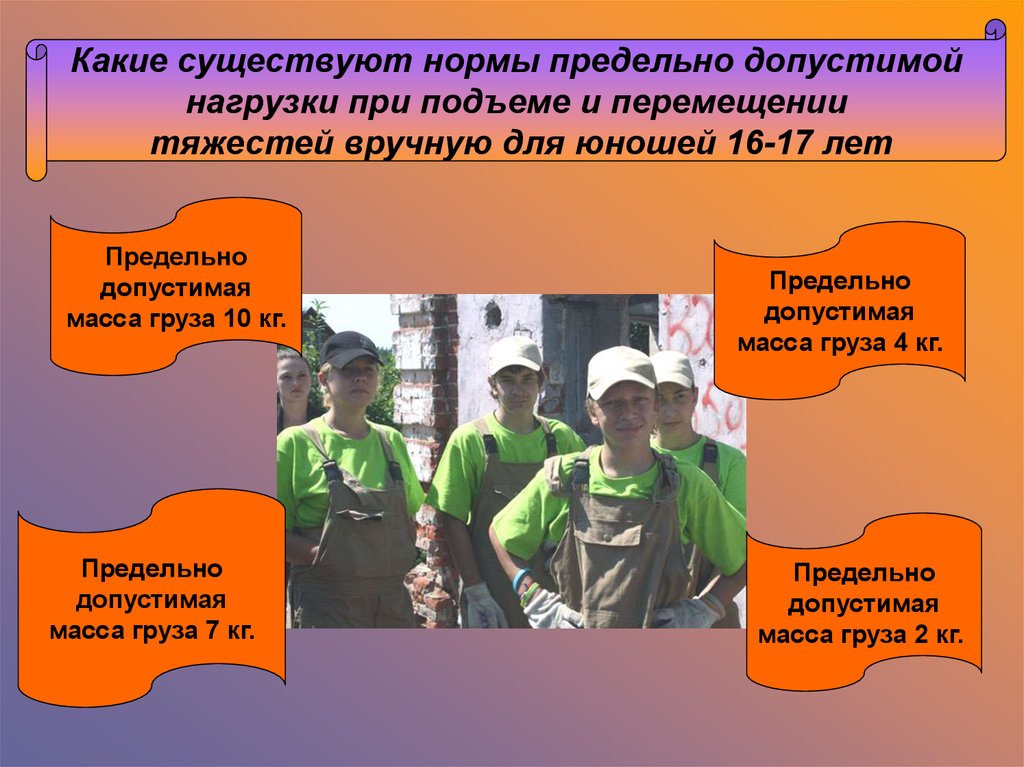 Какие существуют нормы предельно допустимой нагрузки при подъеме и перемещении тяжестей вручную для юношей 16-17 лет

Предельно допустимая масса груза 10 кг.

Предельно допустимая масса груза 4 кг.

Предельно допустимая масса груза 7 кг.

Предельно допустимая масса груза 2 кг.